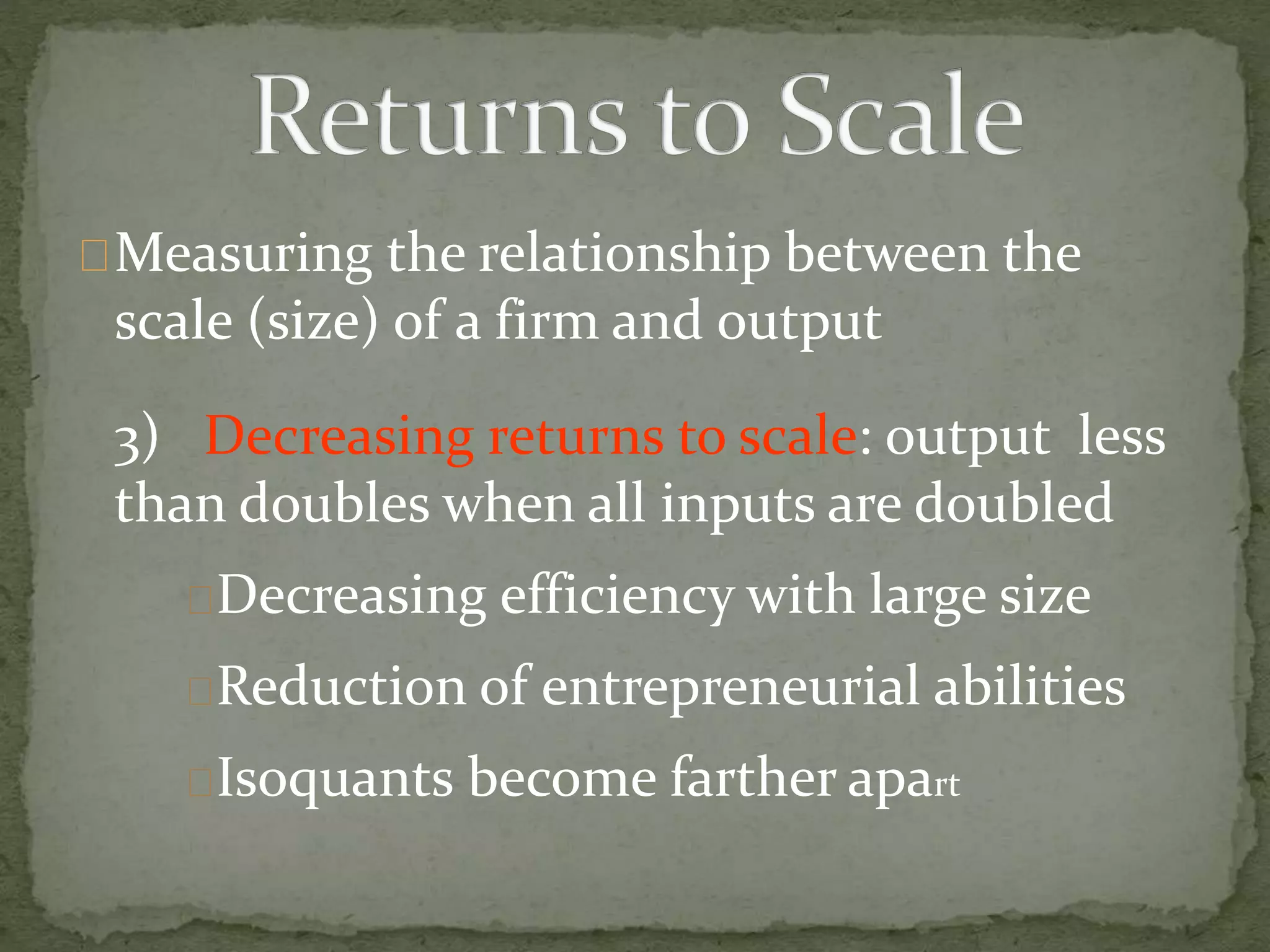 Returns to Scale

Measuring the relationship between the scale (size) of a firm and output

3) Decreasing returns to scale: output less than doubles when all inputs are doubled

Decreasing efficiency with large size

Reduction of entrepreneurial abilities

Isoquants become farther apart